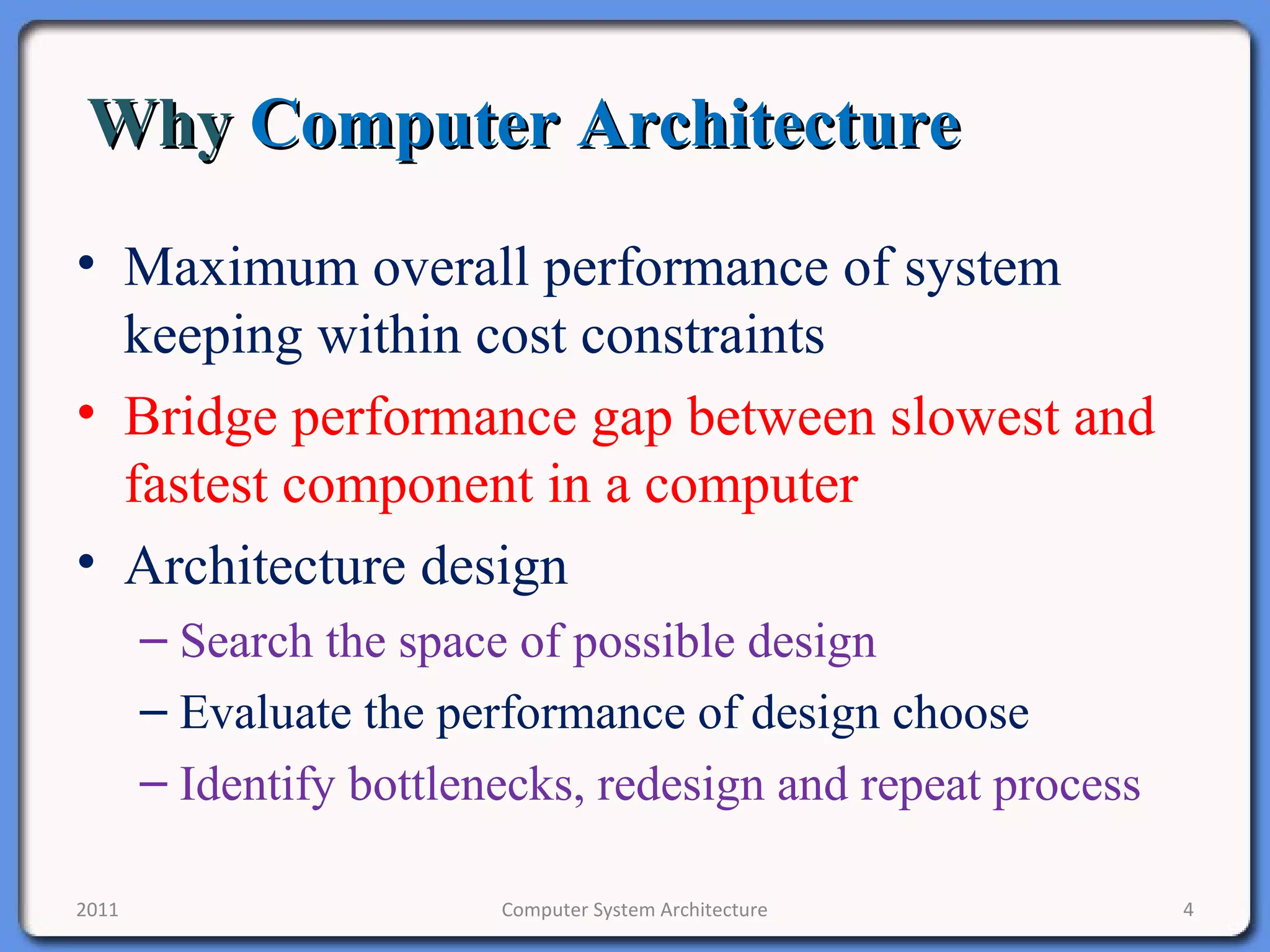 Why Computer Architecture

• Maximum overall performance of system keeping within cost constraints
• Bridge performance gap between slowest and fastest component in a computer
• Architecture design
– Search the space of possible design
– Evaluate the performance of design choose
– Identify bottlenecks, redesign and repeat process

2011 Computer System Architecture 4